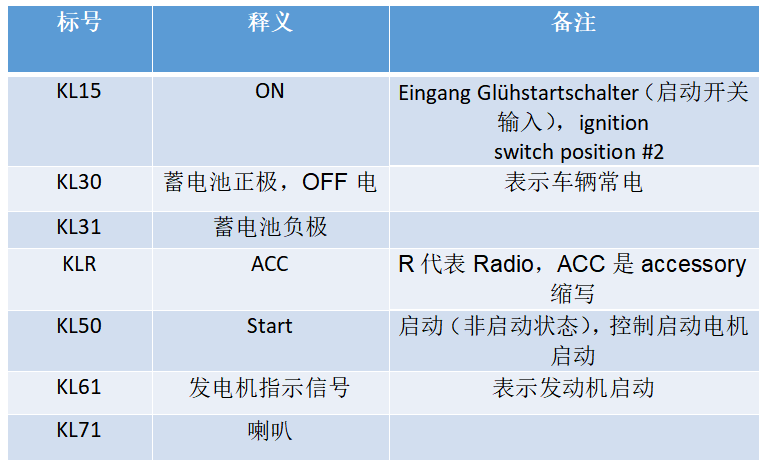 | 标号 | 释义 | 备注 |
|---|---|---|
| KL15 | ON | Eingang Glühstartschalter（启动开关输入），ignition switch position #2 |
| KL30 | 蓄电池正极，OFF 电 | 表示车辆常电 |
| KL31 | 蓄电池负极 | |
| KLR | ACC | R 代表 Radio，ACC 是 accessory 缩写 |
| KL50 | Start | 启动（非启动状态），控制启动电机启动 |
| KL61 | 发电机指示信号 | 表示发动机启动 |
| KL71 | 喇叭 | |